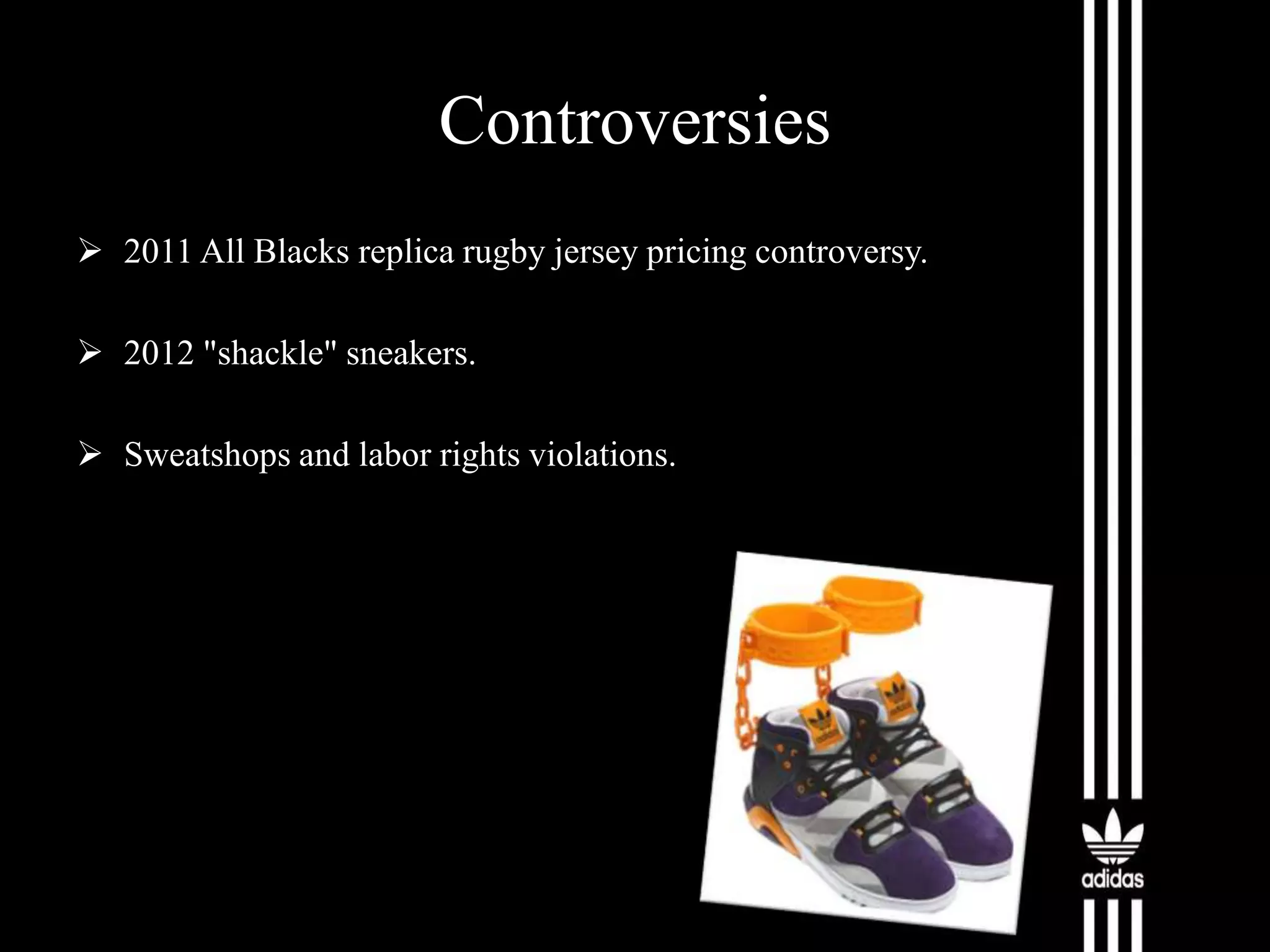 Controversies

➢ 2011 All Blacks replica rugby jersey pricing controversy.

➢ 2012 "shackle" sneakers.

➢ Sweatshops and labor rights violations.

adidas